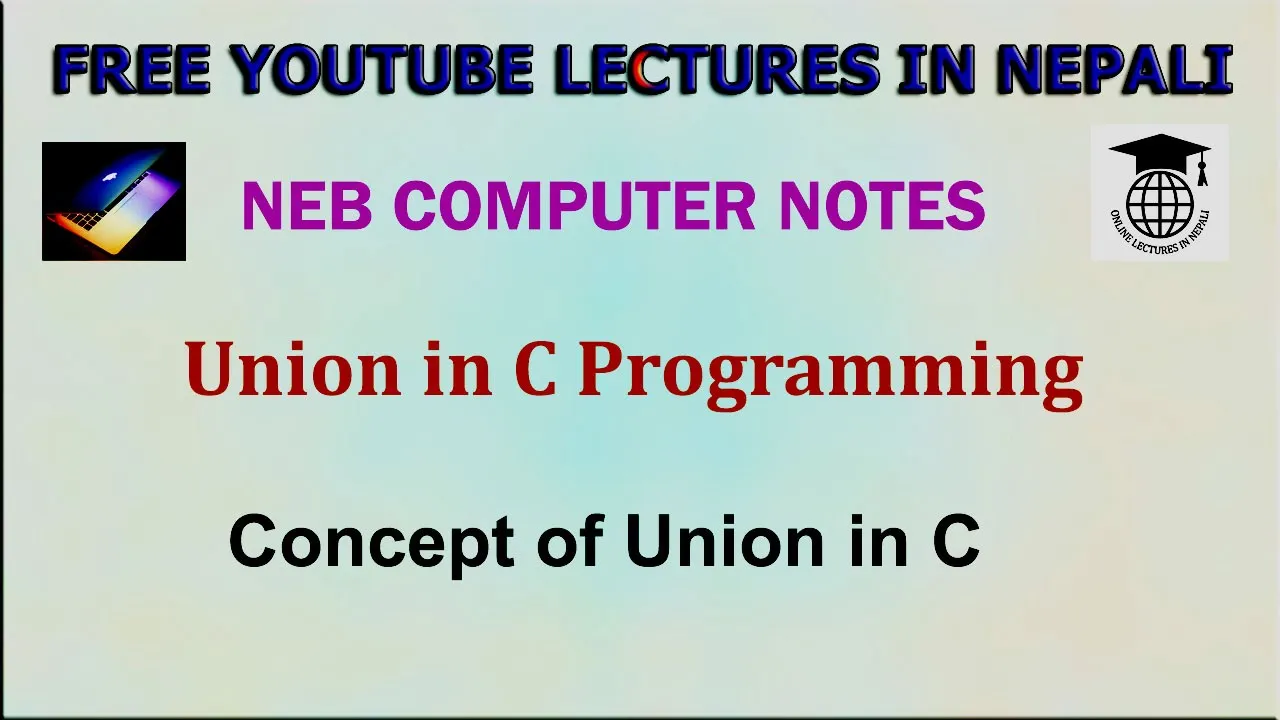 FREE YOUTUBE LECTURES IN NEPALI

NEB COMPUTER NOTES

ONLINE LECTURES IN NEPALI

Union in C Programming

Concept of Union in C